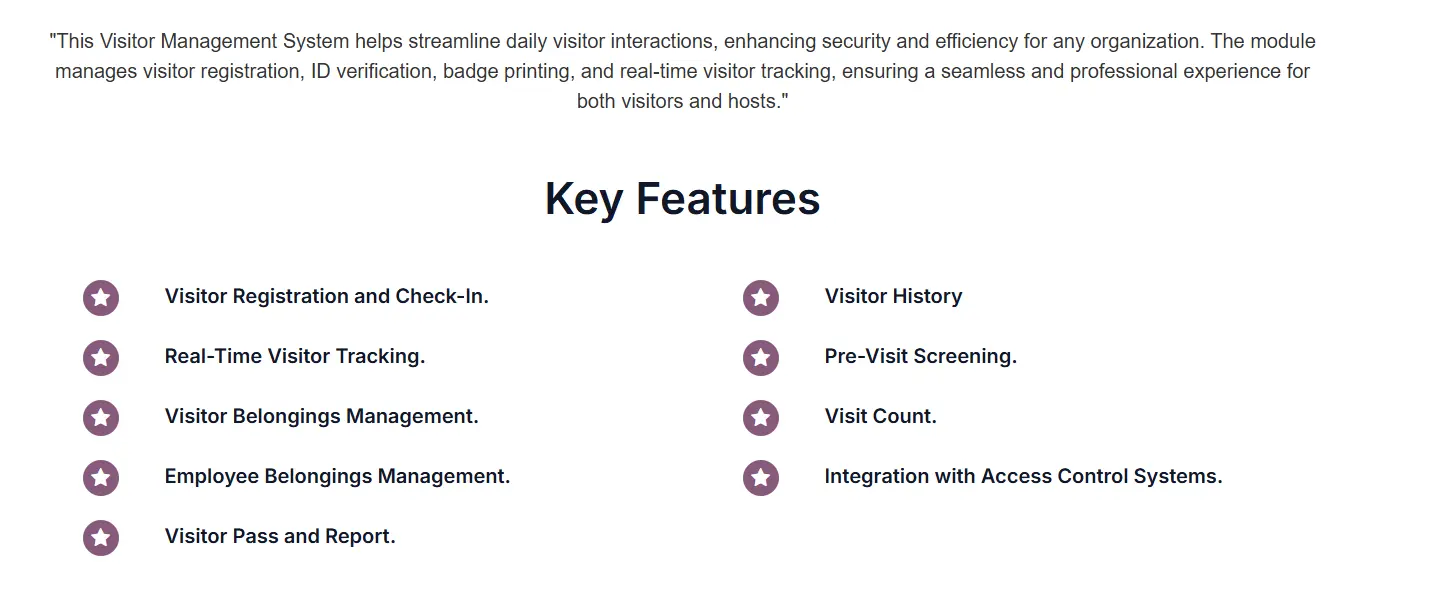 "This Visitor Management System helps streamline daily visitor interactions, enhancing security and efficiency for any organization. The module manages visitor registration, ID verification, badge printing, and real-time visitor tracking, ensuring a seamless and professional experience for both visitors and hosts."

Key Features

Visitor Registration and Check-In.

Real-Time Visitor Tracking.

Visitor Belongings Management.

Employee Belongings Management.

Visitor Pass and Report.

Visitor History

Pre-Visit Screening.

Visit Count.

Integration with Access Control Systems.